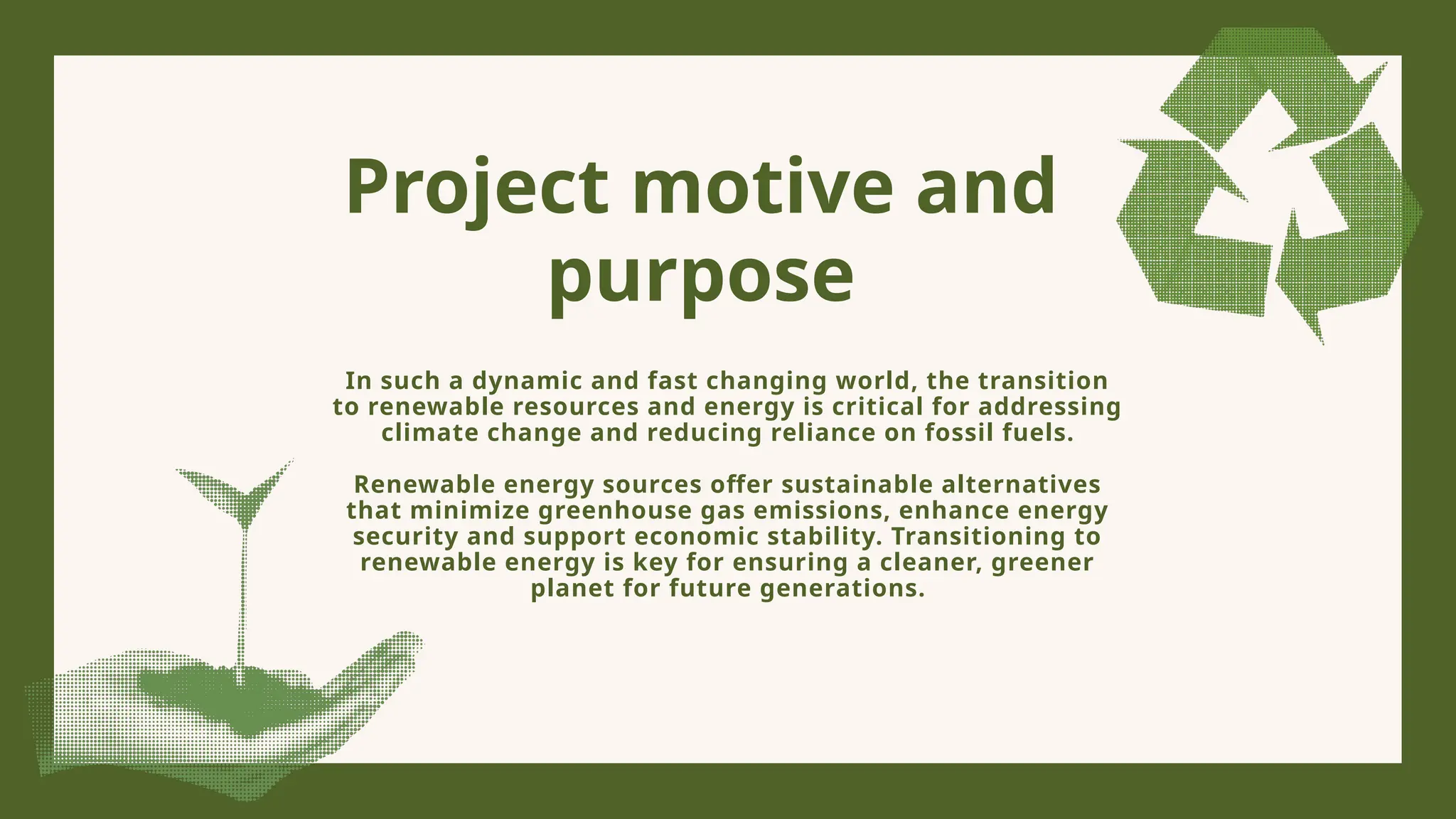 Project motive and purpose

In such a dynamic and fast changing world, the transition to renewable resources and energy is critical for addressing climate change and reducing reliance on fossil fuels.

Renewable energy sources offer sustainable alternatives that minimize greenhouse gas emissions, enhance energy security and support economic stability. Transitioning to renewable energy is key for ensuring a cleaner, greener planet for future generations.